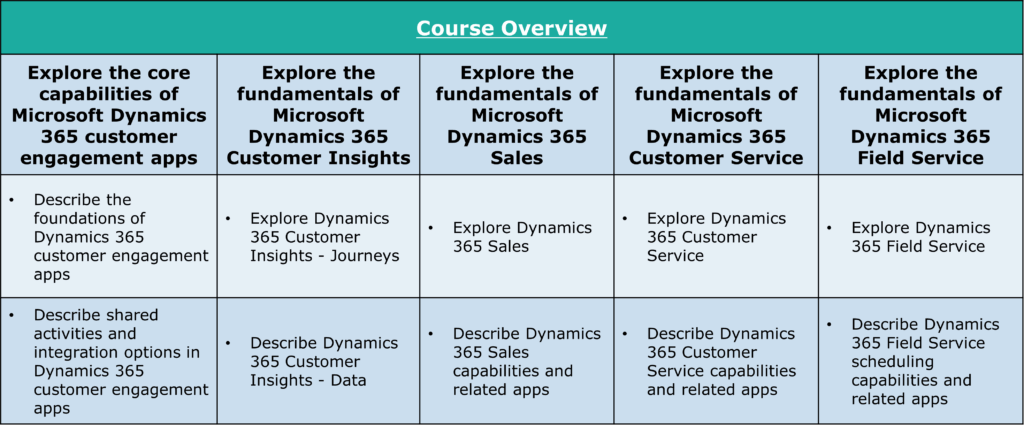 Course Overview

| Explore the core capabilities of Microsoft Dynamics 365 customer engagement apps | Explore the fundamentals of Microsoft Dynamics 365 Customer Insights | Explore the fundamentals of Microsoft Dynamics 365 Sales | Explore the fundamentals of Microsoft Dynamics 365 Customer Service | Explore the fundamentals of Microsoft Dynamics 365 Field Service |
|---|---|---|---|---|
| • Describe the foundations of Dynamics 365 customer engagement apps | • Explore Dynamics 365 Customer Insights - Journeys | • Explore Dynamics 365 Sales | • Explore Dynamics 365 Customer Service | • Explore Dynamics 365 Field Service |
| • Describe shared activities and integration options in Dynamics 365 customer engagement apps | • Describe Dynamics 365 Customer Insights - Data | • Describe Dynamics 365 Sales capabilities and related apps | • Describe Dynamics 365 Customer Service capabilities and related apps | • Describe Dynamics 365 Field Service scheduling capabilities and related apps |